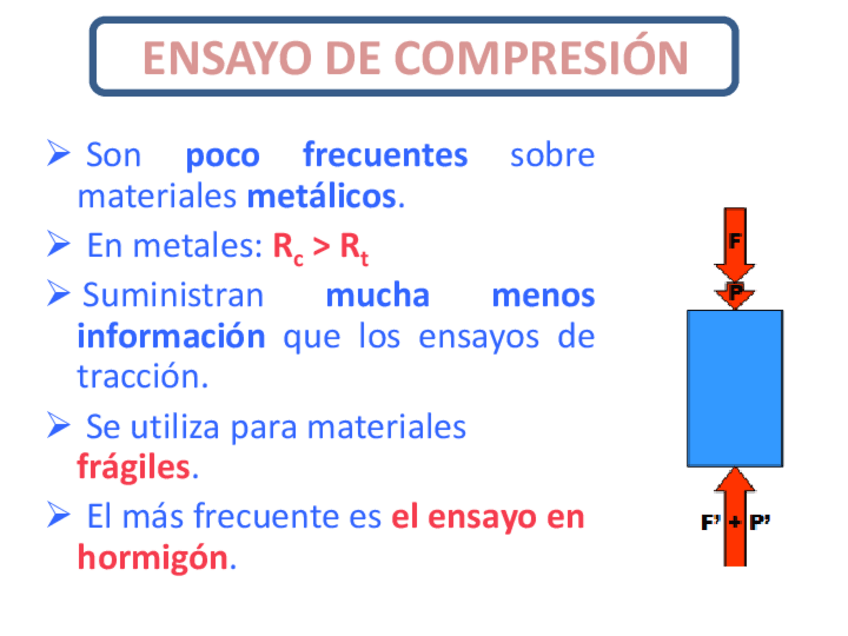 ENSAYO DE COMPRESIÓN

➢ Son poco frecuentes sobre materiales metálicos.

➢ En metales: $R_c > R_t$

➢ Suministran mucha menos información que los ensayos de tracción.

➢ Se utiliza para materiales frágiles.

➢ El más frecuente es el ensayo en hormigón.

F
P

F' + P'